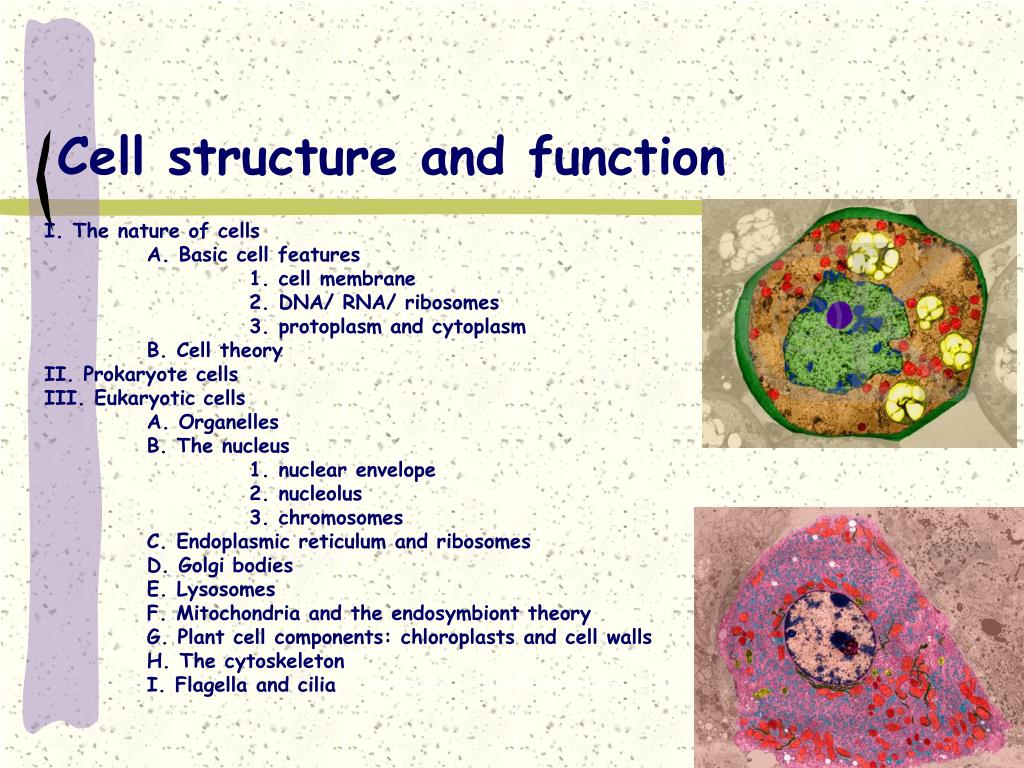 Cell structure and function

I. The nature of cells
A. Basic cell features
1. cell membrane
2. DNA/ RNA/ ribosomes
3. protoplasm and cytoplasm
B. Cell theory
II. Prokaryote cells
III. Eukaryotic cells
A. Organelles
B. The nucleus
1. nuclear envelope
2. nucleolus
3. chromosomes
C. Endoplasmic reticulum and ribosomes
D. Golgi bodies
E. Lysosomes
F. Mitochondria and the endosymbiont theory
G. Plant cell components: chloroplasts and cell walls
H. The cytoskeleton
I. Flagella and cilia